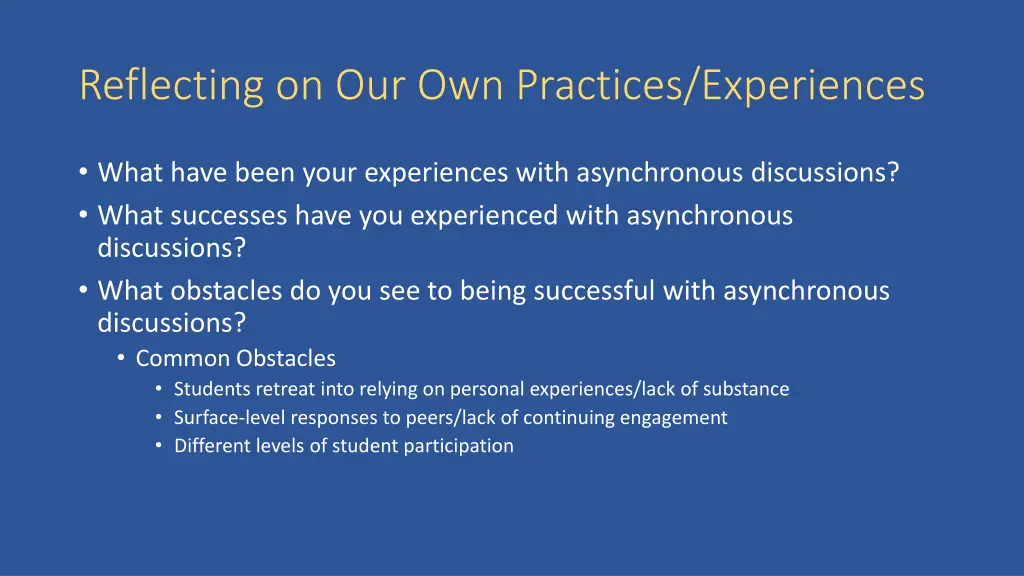 Reflecting on Our Own Practices/Experiences

• What have been your experiences with asynchronous discussions?
• What successes have you experienced with asynchronous discussions?
• What obstacles do you see to being successful with asynchronous discussions?
  • Common Obstacles
    • Students retreat into relying on personal experiences/lack of substance
    • Surface-level responses to peers/lack of continuing engagement
    • Different levels of student participation